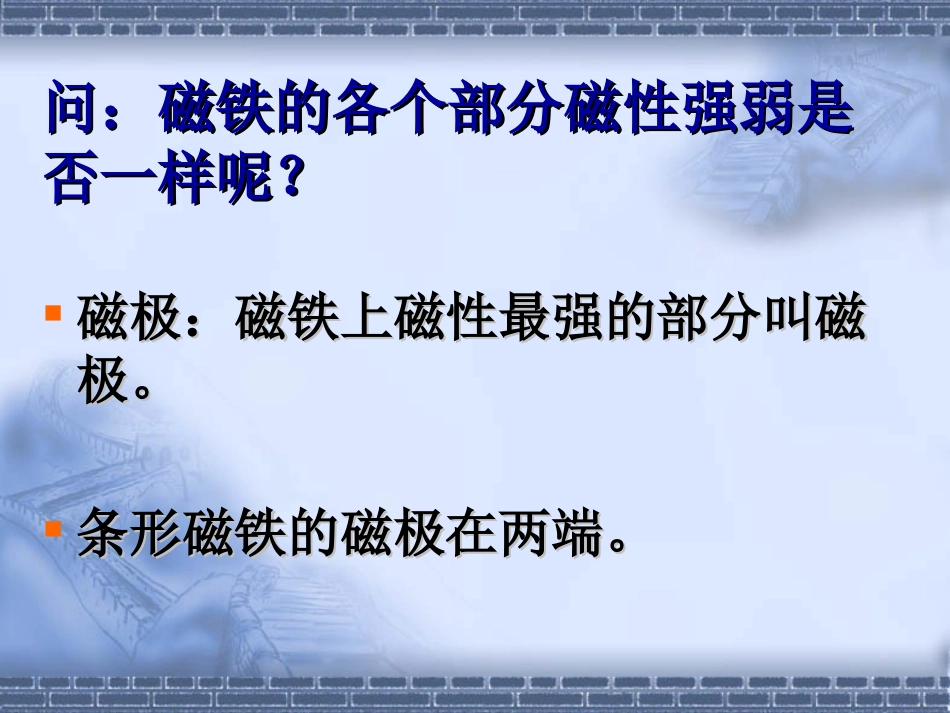 问：磁铁的各个部分磁性强弱是否一样呢？

磁极：磁铁上磁性最强的部分叫磁极。

条形磁铁的磁极在两端。